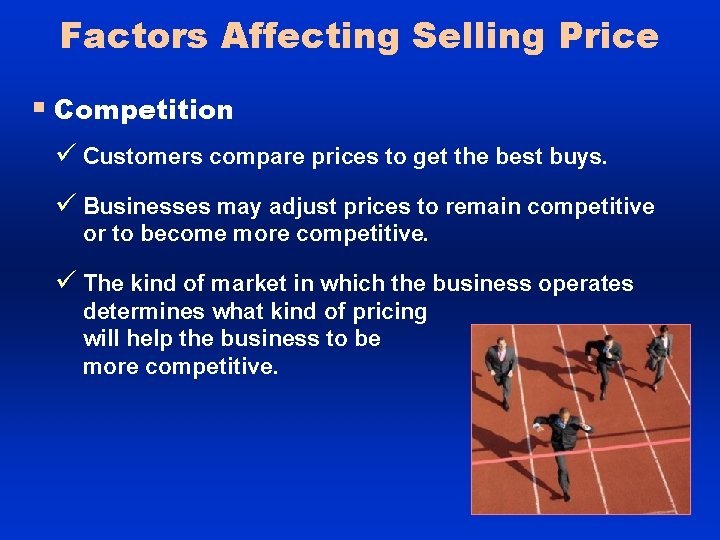 Factors Affecting Selling Price

▪ Competition

✓ Customers compare prices to get the best buys.

✓ Businesses may adjust prices to remain competitive or to become more competitive.

✓ The kind of market in which the business operates determines what kind of pricing will help the business to be more competitive.